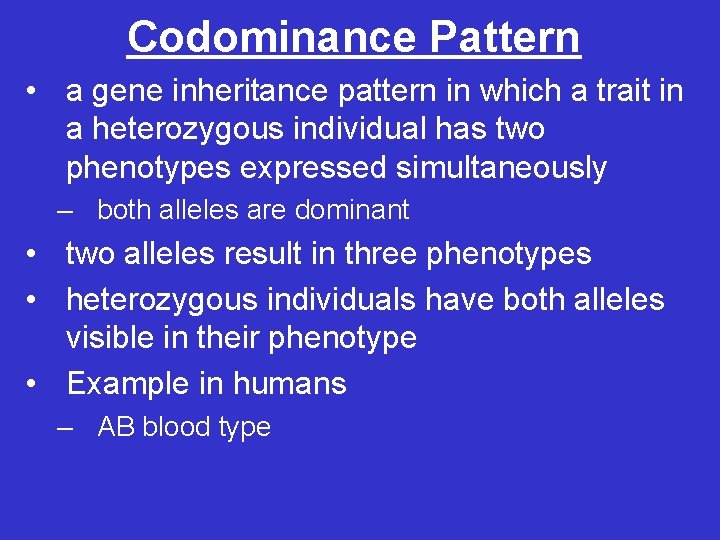 Codominance Pattern

• a gene inheritance pattern in which a trait in a heterozygous individual has two phenotypes expressed simultaneously

– both alleles are dominant

• two alleles result in three phenotypes

• heterozygous individuals have both alleles visible in their phenotype

• Example in humans

– AB blood type